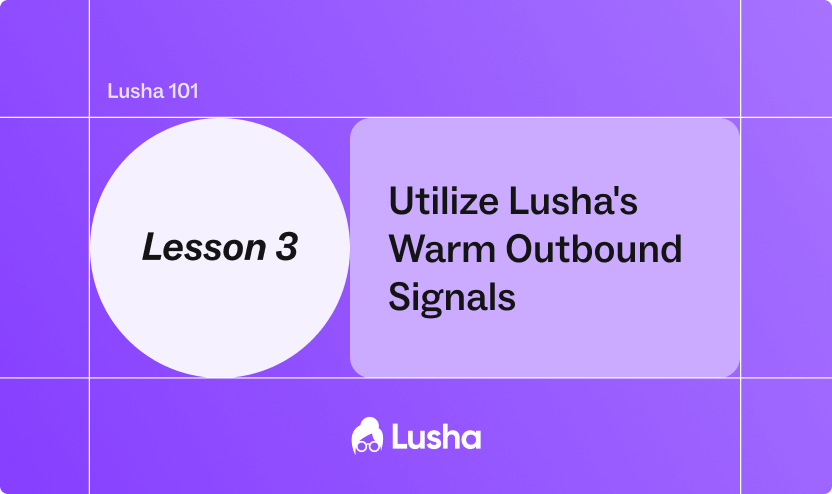 Lusha 101

Lesson 3

Utilize Lusha's Warm Outbound Signals

Lusha